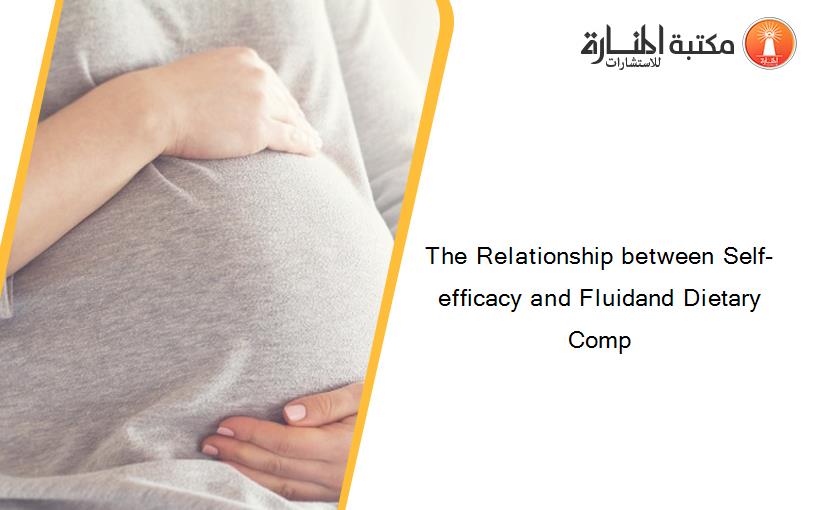 مكتبة المنارة للاستشارات

The Relationship between Self-efficacy and Fluidand Dietary Comp